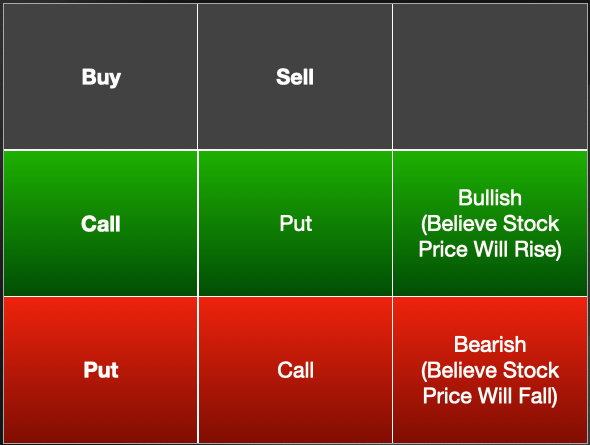 | Buy | Sell | |
|---|---|---|
| Call | Put | Bullish (Believe Stock Price Will Rise) |
| Put | Call | Bearish (Believe Stock Price Will Fall) |